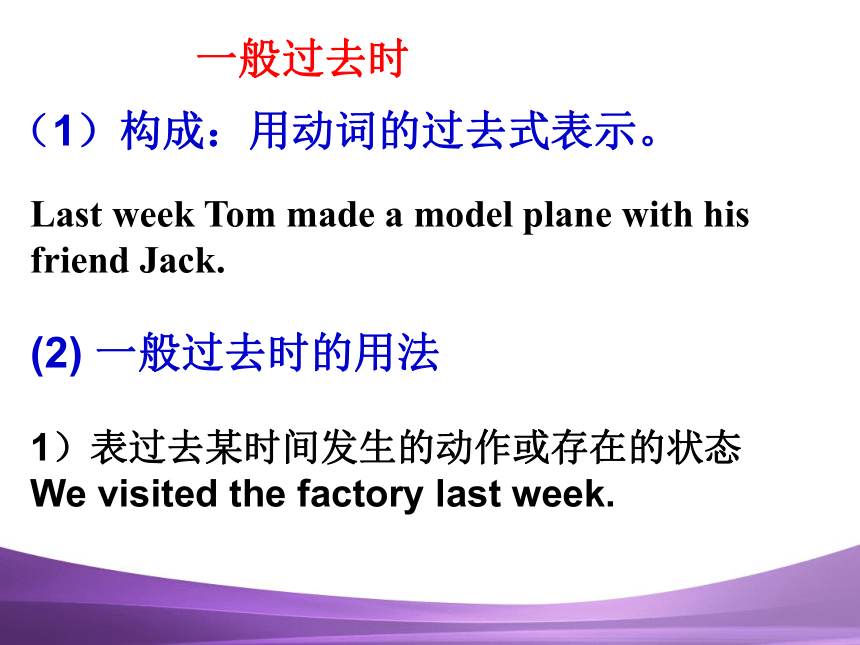 一般过去时

（1）构成：用动词的过去式表示。

Last week Tom made a model plane with his friend Jack.

(2) 一般过去时的用法

1）表过去某时间发生的动作或存在的状态
We visited the factory last week.